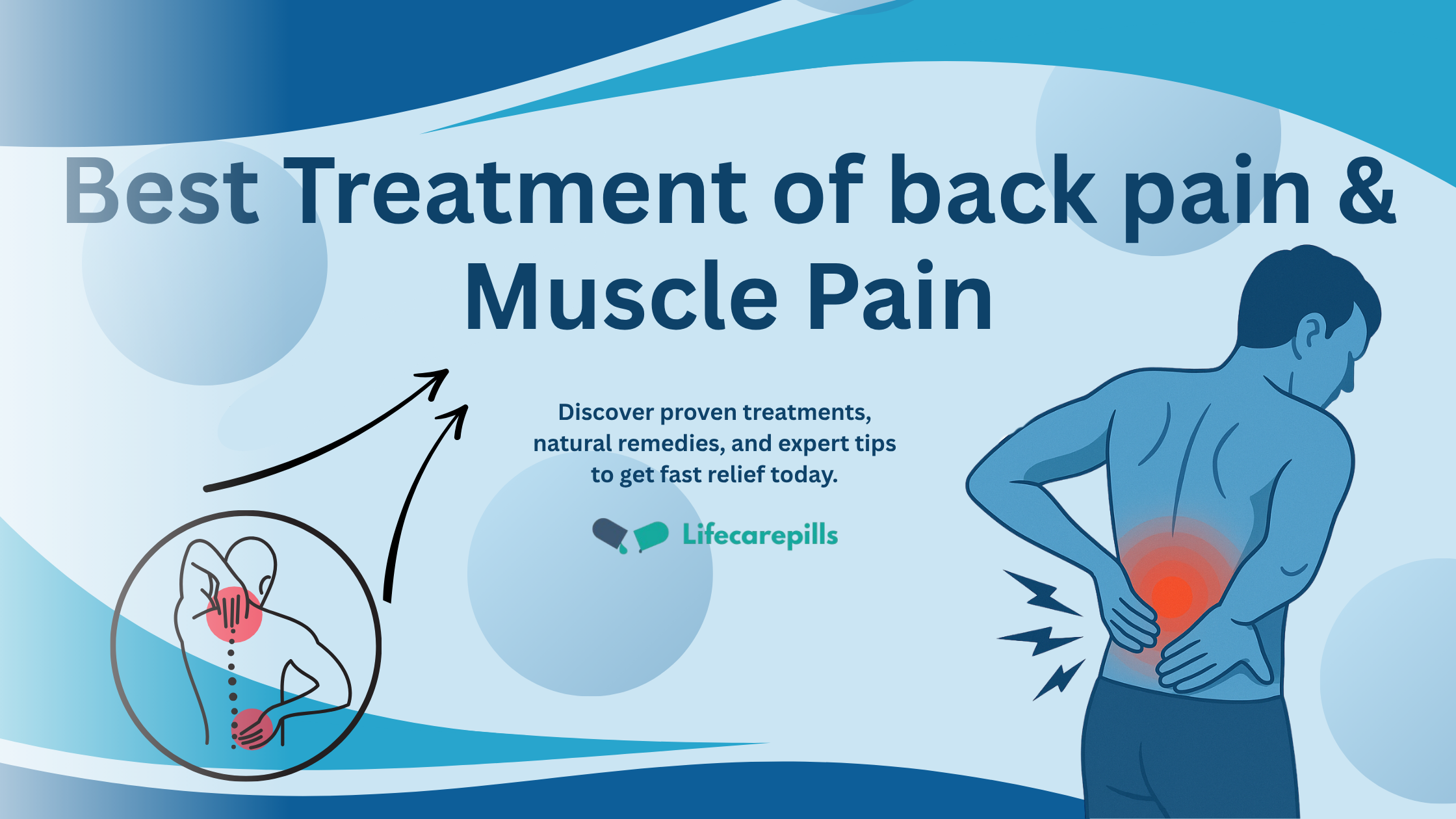 Best Treatment of back pain & Muscle Pain

Discover proven treatments, natural remedies, and expert tips to get fast relief today.

Lifecarepills